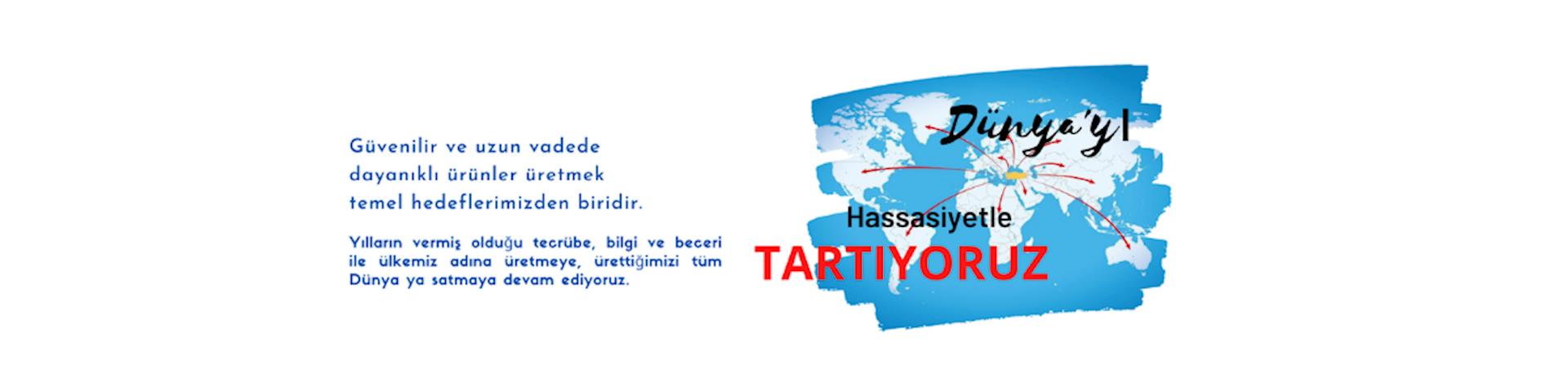 Güvenilir ve uzun vadede dayanıklı ürünler üretmek temel hedeflerimizden biridir.

Yılların vermiş olduğu tecrübe, bilgi ve beceri ile ülkemiz adına üretmeye, ürettiğimizi tüm Dünya ya satmaya devam ediyoruz.

Dünya'yı

Hassasiyetle

TARTIYORUZ